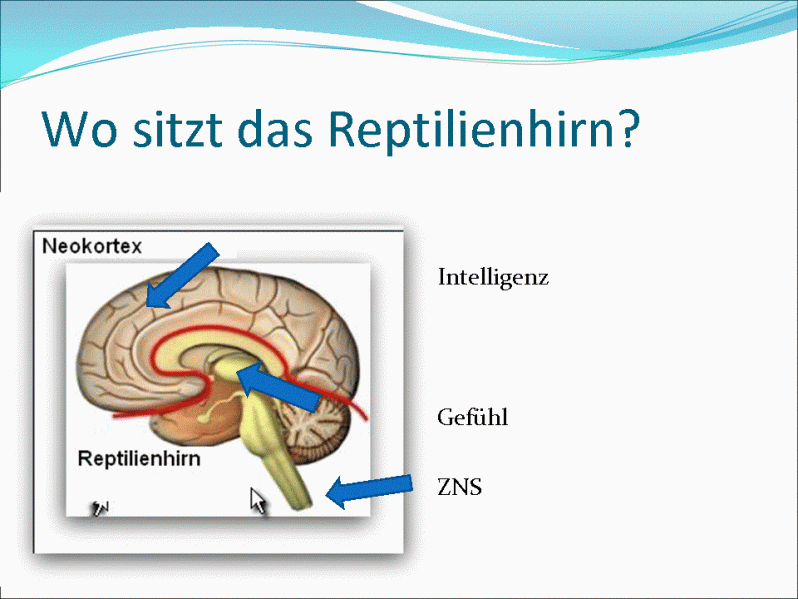 Wo sitzt das Reptilienhirn?

Neokortex

Reptilienhirn

Intelligenz

Gefühl

ZNS